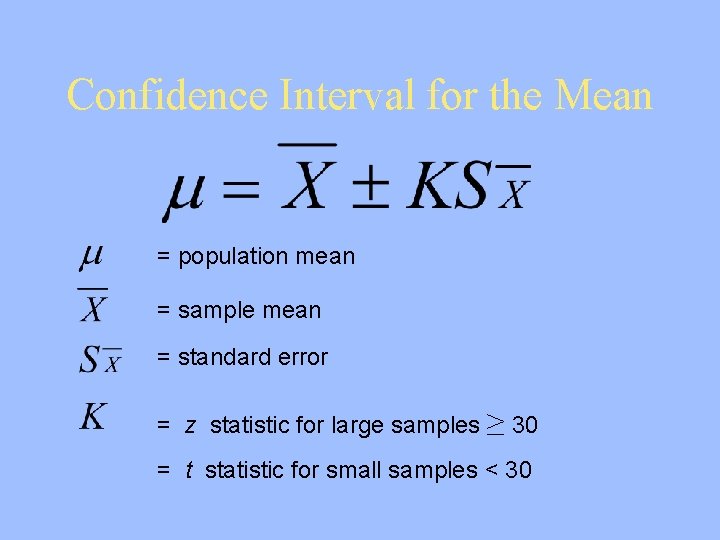 Confidence Interval for the Mean

$\mu = \overline{X} \pm KS_{\overline{X}}$

$\mu$ = population mean

$\overline{X}$ = sample mean

$S_{\overline{X}}$ = standard error

$K$ = $z$ statistic for large samples $\geq$ 30

= $t$ statistic for small samples < 30